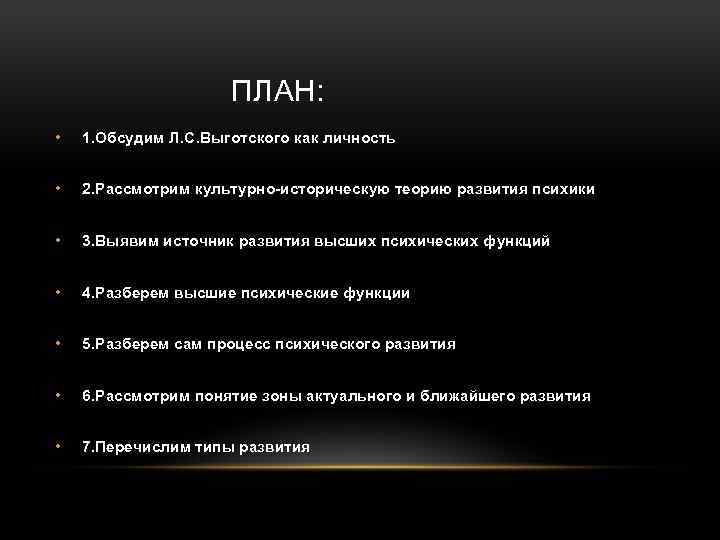 ПЛАН:

• 1.Обсудим Л.С.Выготского как личность

• 2.Рассмотрим культурно-историческую теорию развития психики

• 3.Выявим источник развития высших психических функций

• 4.Разберем высшие психические функции

• 5.Разберем сам процесс психического развития

• 6.Рассмотрим понятие зоны актуального и ближайшего развития

• 7.Перечислим типы развития